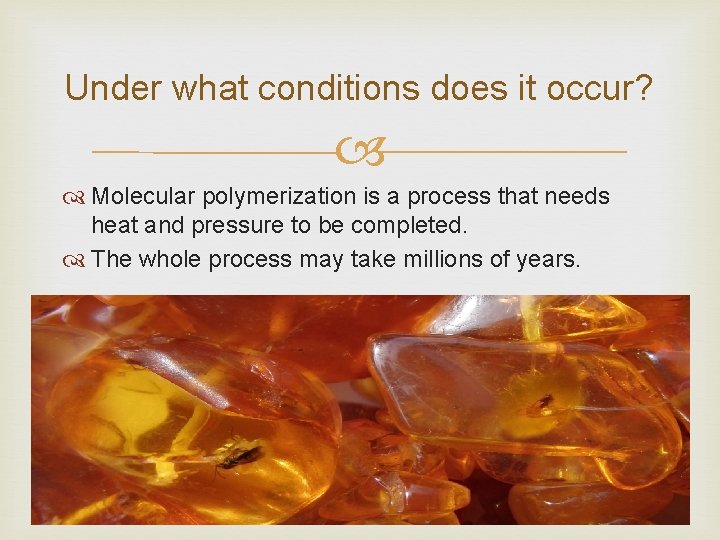 Under what conditions does it occur?

Molecular polymerization is a process that needs heat and pressure to be completed.

The whole process may take millions of years.